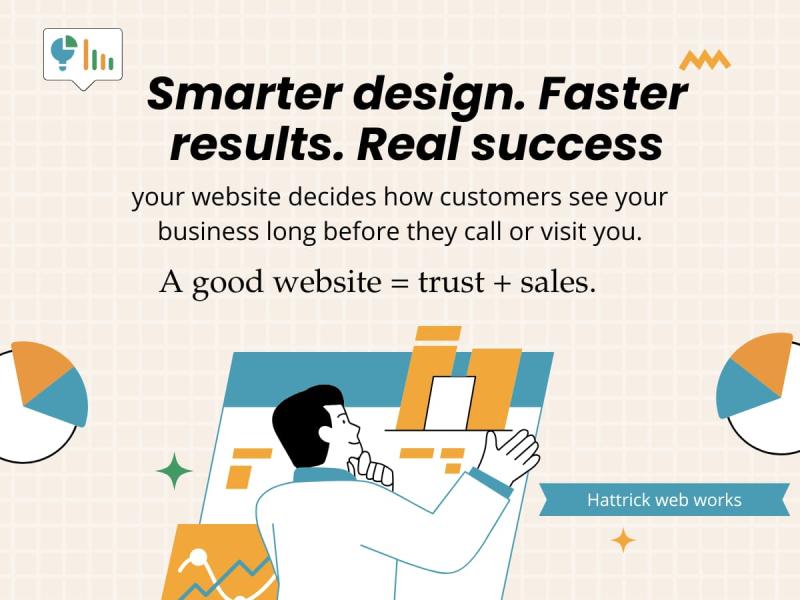 Smarter design. Faster results. Real success

your website decides how customers see your business long before they call or visit you.

A good website = trust + sales.

Hattrick web works